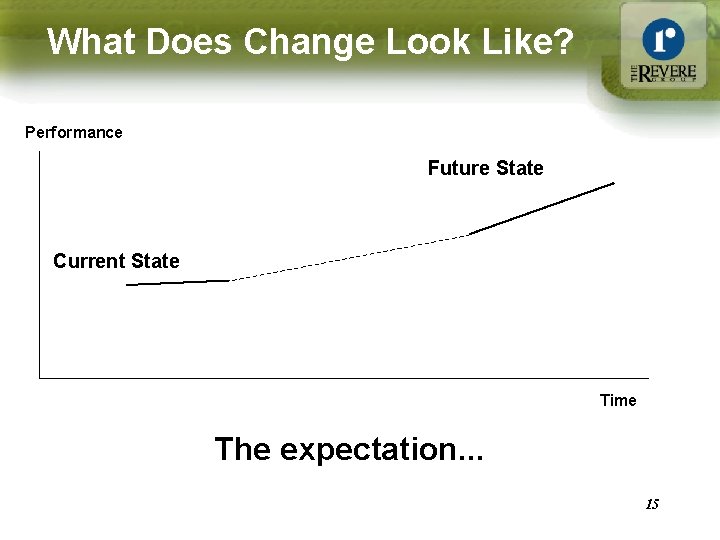 What Does Change Look Like?

r
THE REVERE GROUP

Performance

Future State

Current State

Time

The expectation...

15